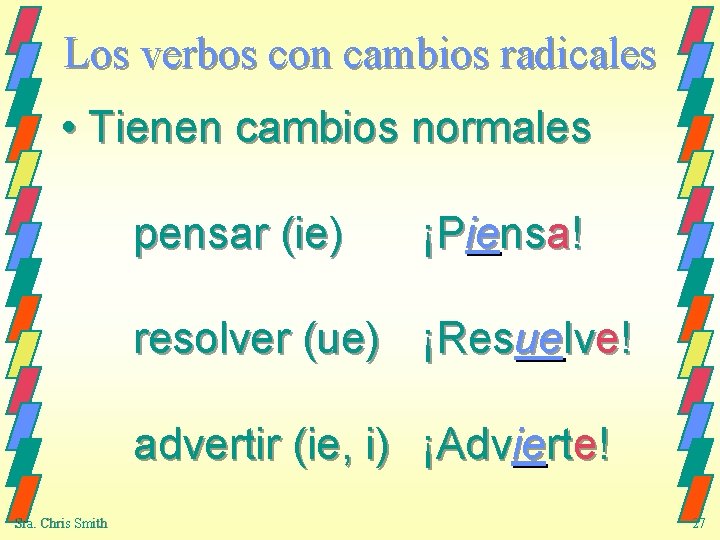 Los verbos con cambios radicales

• Tienen cambios normales

pensar (ie) ¡Piensa!

resolver (ue) ¡Resuelve!

advertir (ie, i) ¡Advierte!

Sra. Chris Smith

27